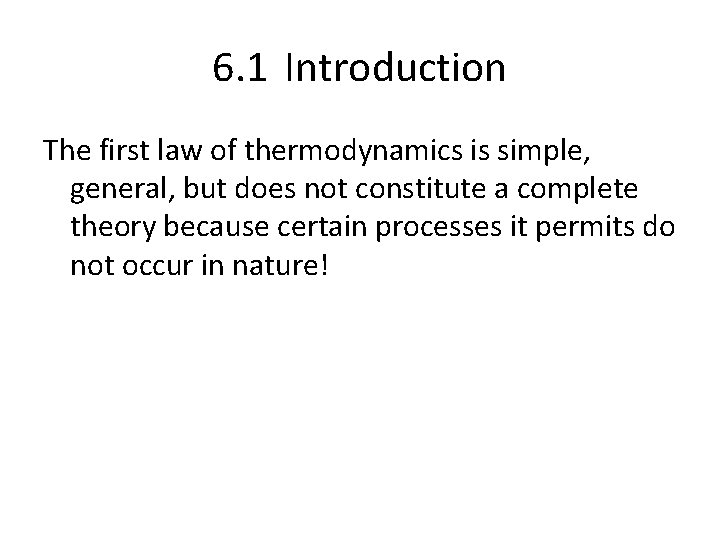 6.1 Introduction

The first law of thermodynamics is simple, general, but does not constitute a complete theory because certain processes it permits do not occur in nature!